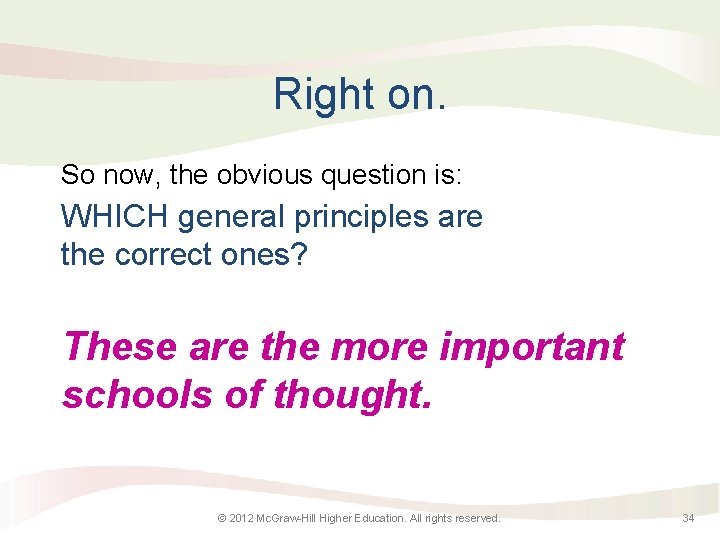 Right on.

So now, the obvious question is:

WHICH general principles are the correct ones?

These are the more important schools of thought.

© 2012 McGraw-Hill Higher Education. All rights reserved.

34